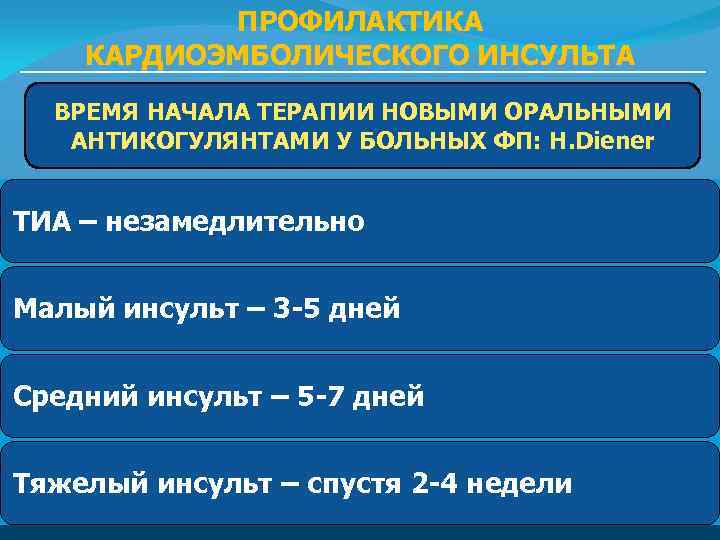 ПРОФИЛАКТИКА КАРДИОЭМБОЛИЧЕСКОГО ИНСУЛЬТА

ВРЕМЯ НАЧАЛА ТЕРАПИИ НОВЫМИ ОРАЛЬНЫМИ АНТИКОГУЛЯНТАМИ У БОЛЬНЫХ ФП: H.Diener

ТИА – незамедлительно

Малый инсульт – 3-5 дней

Средний инсульт – 5-7 дней

Тяжелый инсульт – спустя 2-4 недели